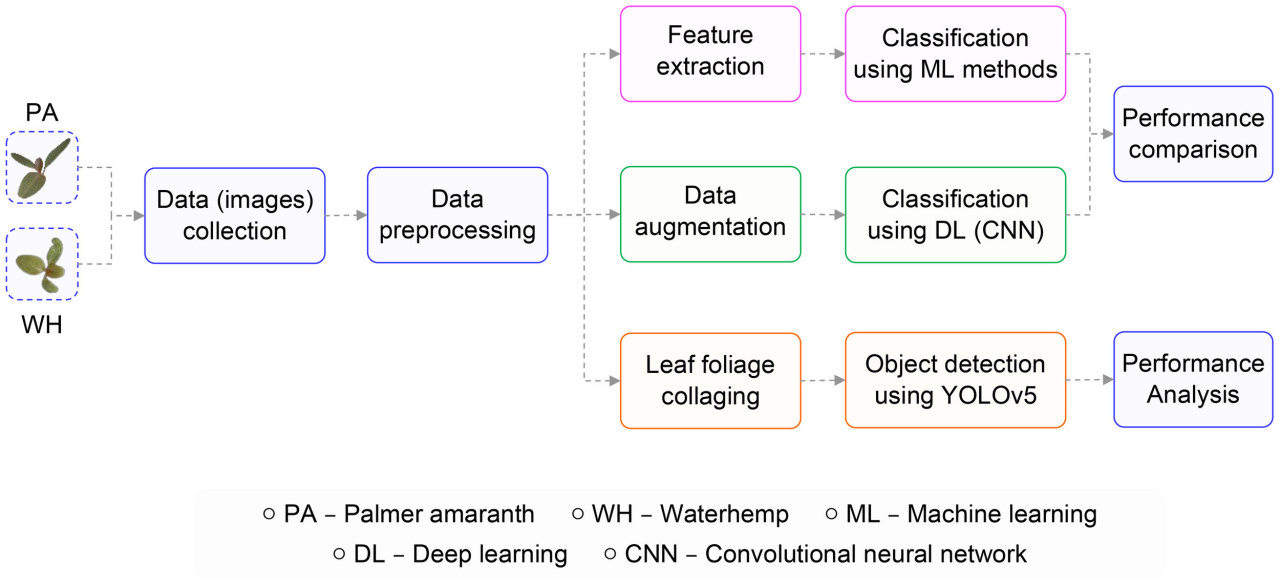 PA

WH

Data (images) collection

Data preprocessing

Feature extraction

Classification using ML methods

Data augmentation

Classification using DL (CNN)

Performance comparison

Leaf foliage collaging

Object detection using YOLOv5

Performance Analysis

○ PA – Palmer amaranth ○ WH – Waterhemp ○ ML – Machine learning
○ DL – Deep learning ○ CNN – Convolutional neural network